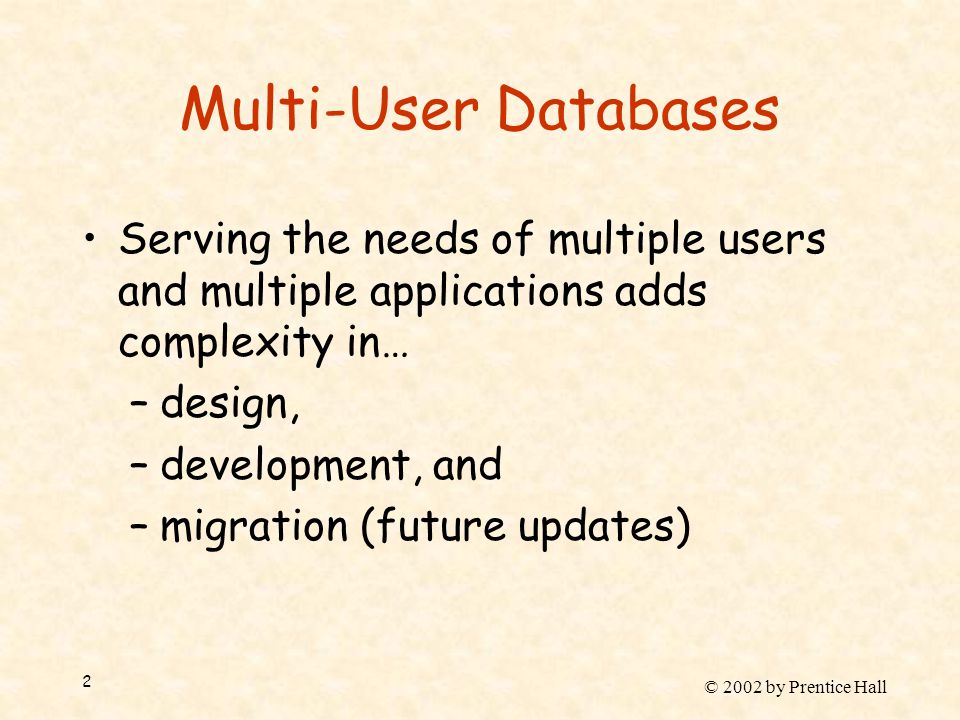 Multi-User Databases

• Serving the needs of multiple users and multiple applications adds complexity in…

– design,

– development, and

– migration (future updates)

2

© 2002 by Prentice Hall